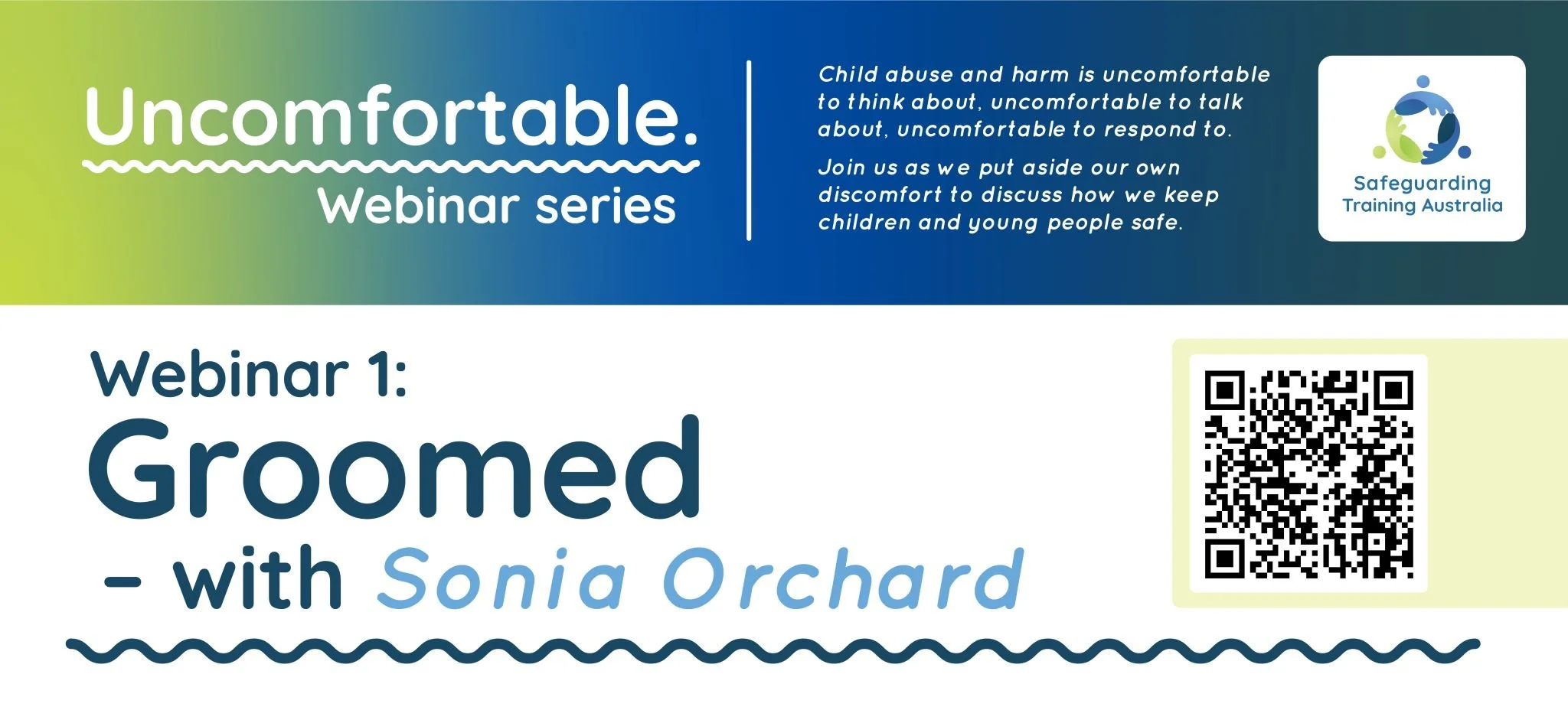 Uncomfortable.
Webinar series

Child abuse and harm is uncomfortable to think about, uncomfortable to talk about, uncomfortable to respond to.

Join us as we put aside our own discomfort to discuss how we keep children and young people safe.

Safeguarding Training Australia

Webinar 1:
Groomed
– with Sonia Orchard